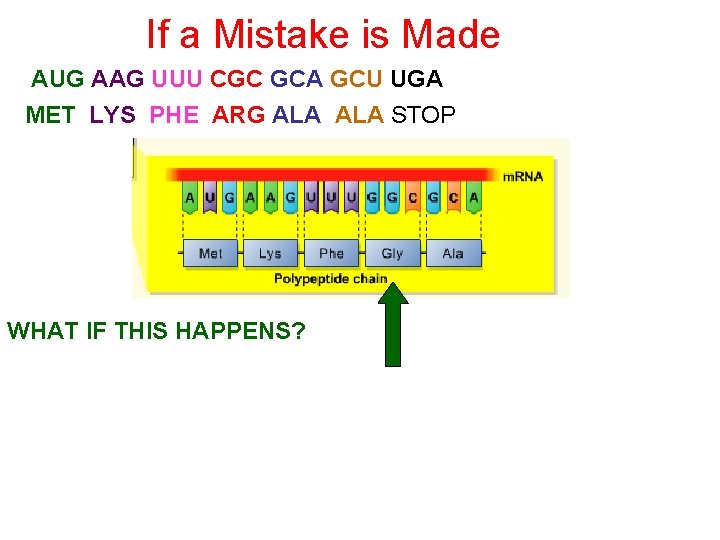 If a Mistake is Made

AUG AAG UUU CGC GCA GCU UGA

MET LYS PHE ARG ALA ALA STOP

mRNA

A U G A A G U U U G G C G C A

Met Lys Phe Gly Ala

Polypeptide chain

WHAT IF THIS HAPPENS?